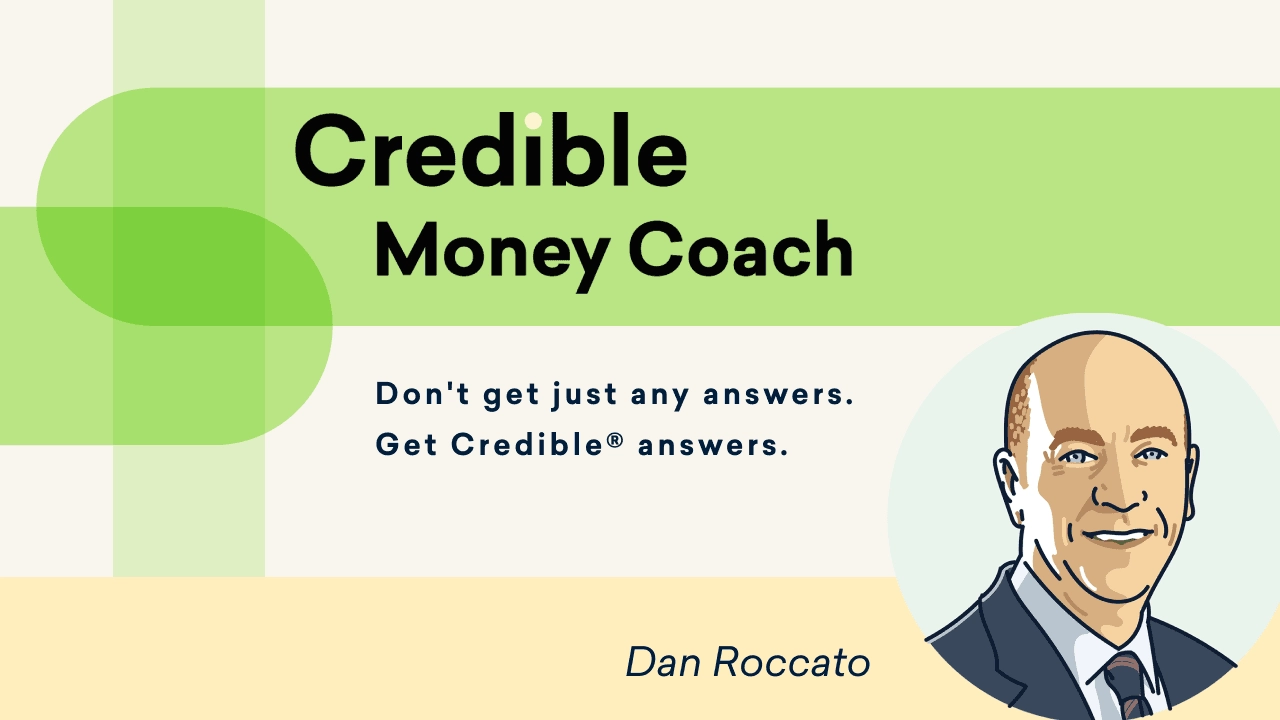 Credible
Money Coach

Don't get just any answers.
Get Credible® answers.

Dan Roccato